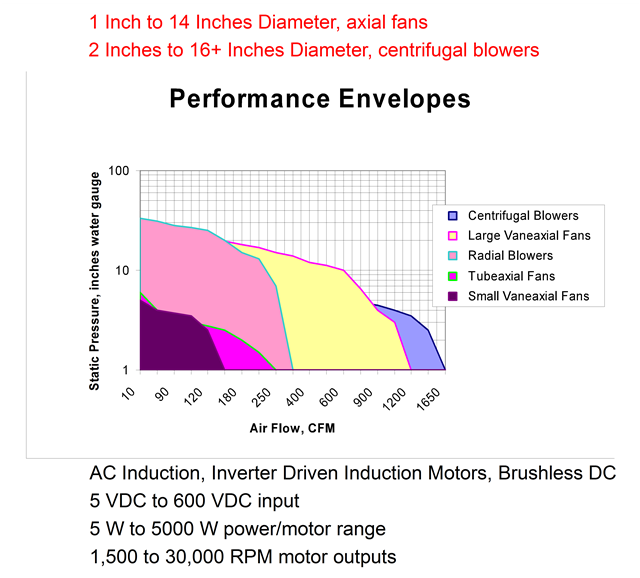 1 Inch to 14 Inches Diameter, axial fans
2 Inches to 16+ Inches Diameter, centrifugal blowers

Performance Envelopes

Static Pressure, inches water gauge

100
10
1

10
90
120
180
250
400
600
900
1200
1650

Air Flow, CFM

Centrifugal Blowers
Large Vaneaxial Fans
Radial Blowers
Tubeaxial Fans
Small Vaneaxial Fans

AC Induction, Inverter Driven Induction Motors, Brushless DC
5 VDC to 600 VDC input
5 W to 5000 W power/motor range
1,500 to 30,000 RPM motor outputs